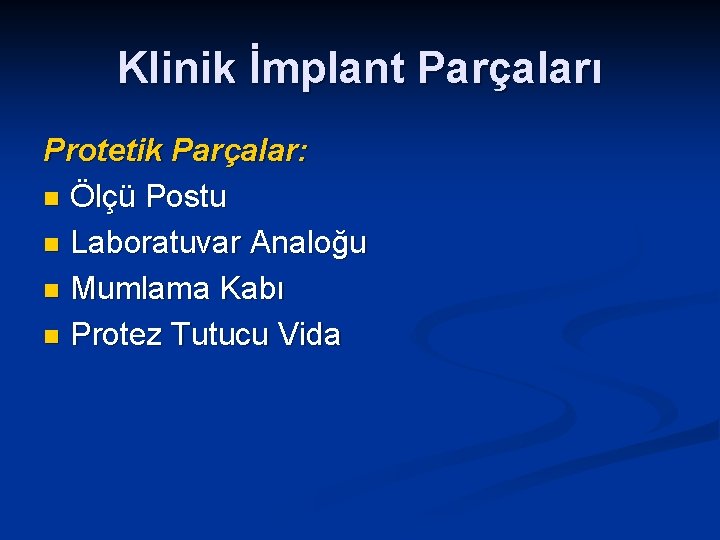 Klinik İmplant Parçaları

Protetik Parçalar:
- Ölçü Postu
- Laboratuvar Analoğu
- Mumlama Kabı
- Protez Tutucu Vida